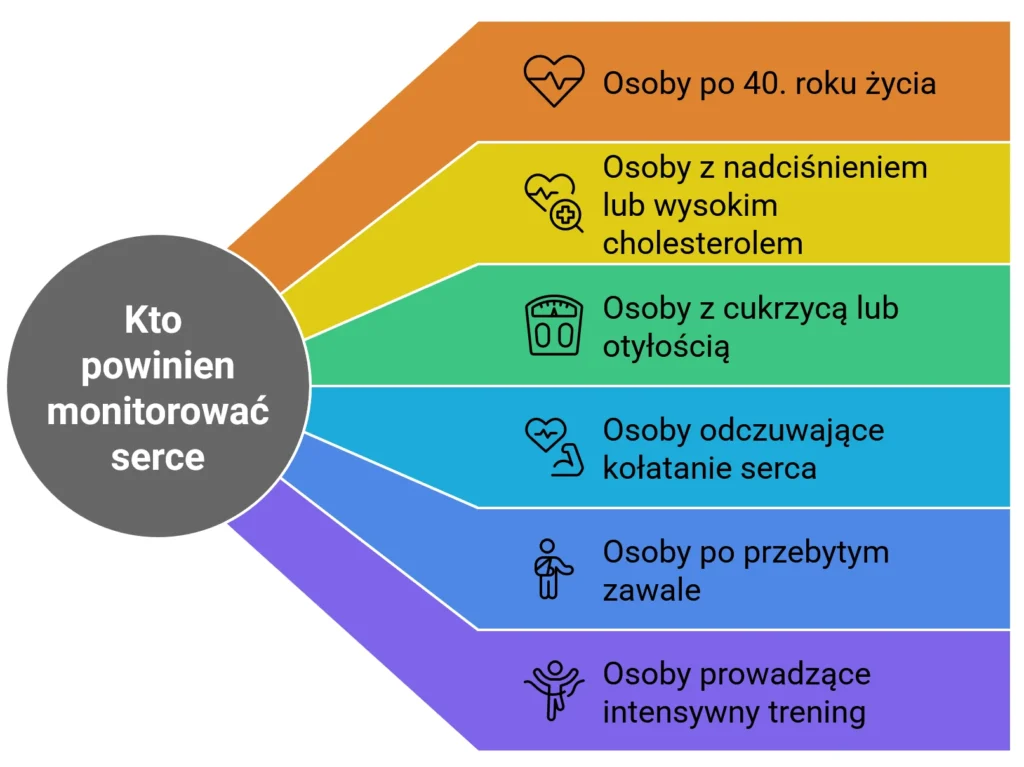 Kto powinien monitorować serce

Osoby po 40. roku życia

Osoby z nadciśnieniem lub wysokim cholesterolem

Osoby z cukrzycą lub otyłością

Osoby odczuwające kołatanie serca

Osoby po przebytym zawale

Osoby prowadzące intensywny trening